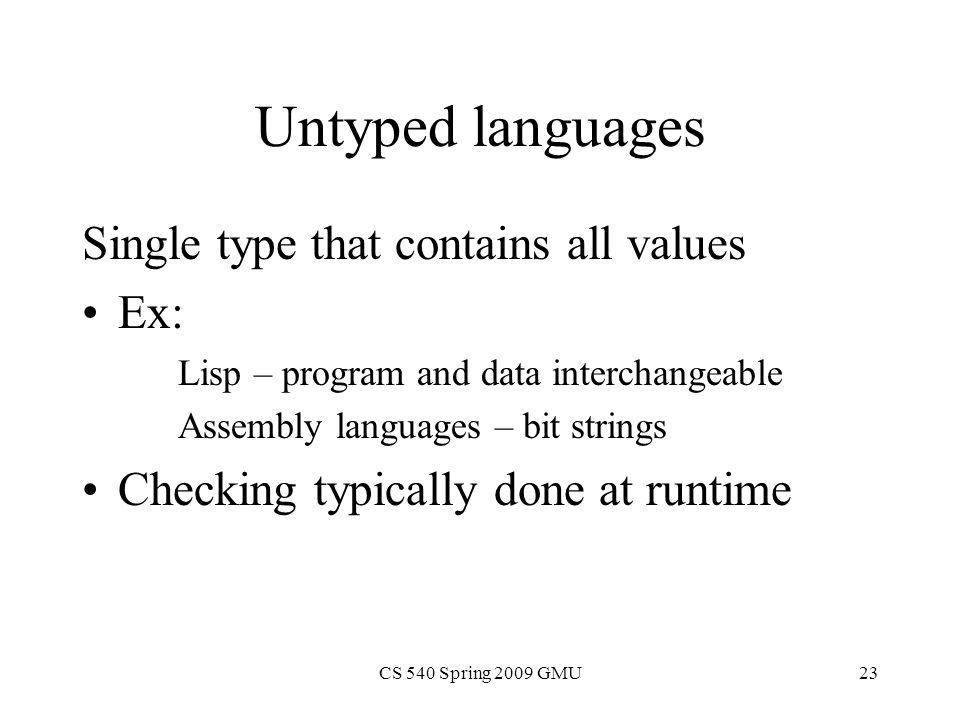 Untyped languages

Single type that contains all values

• Ex:

Lisp – program and data interchangeable

Assembly languages – bit strings

• Checking typically done at runtime

CS 540 Spring 2009 GMU

23